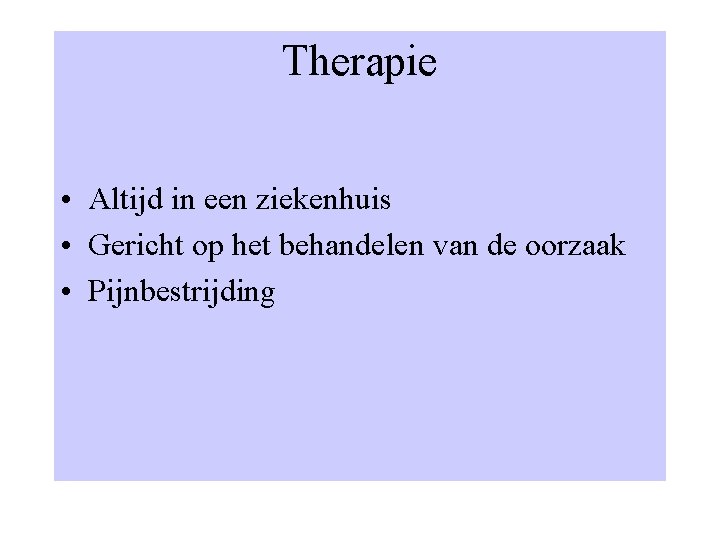 Therapie

• Altijd in een ziekenhuis
• Gericht op het behandelen van de oorzaak
• Pijnbestrijding